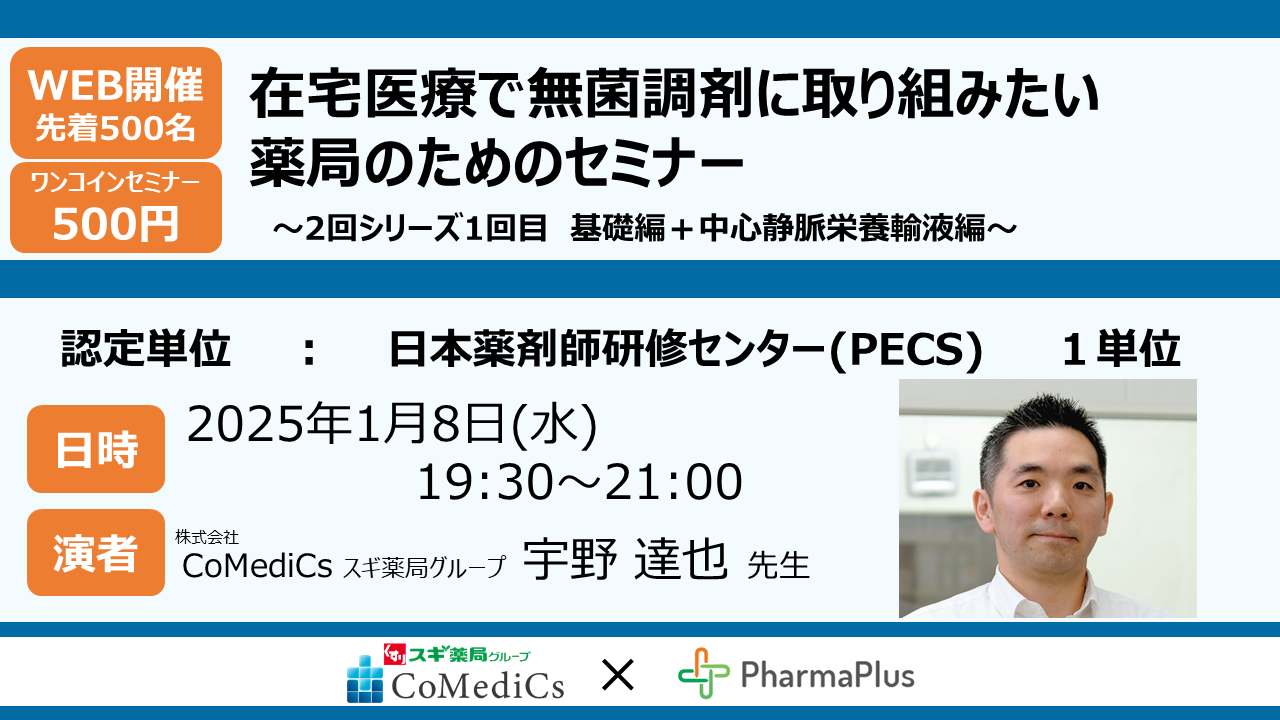 WEB開催
先着500名

ワンコインセミナー
500円

在宅医療で無菌調剤に取り組みたい
薬局のためのセミナー
～2回シリーズ1回目　基礎編＋中心静脈栄養輸液編～

認定単位　：　日本薬剤師研修センター(PECS)　１単位

日時　2025年1月8日(水)
19:30～21:00

演者　株式会社
CoMediCs スギ薬局グループ　宇野 達也 先生

スギ薬局グループ
CoMediCs　×　PharmaPlus